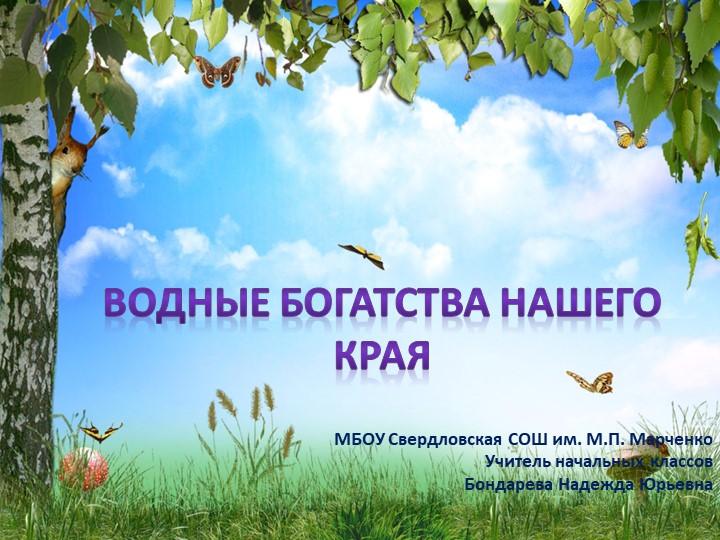 ВОДНЫЕ БОГАТСТВА НАШЕГО КРАЯ

МБОУ Свердловская СОШ им. М.П. Марченко
Учитель начальных классов
Бондарева Надежда Юрьевна